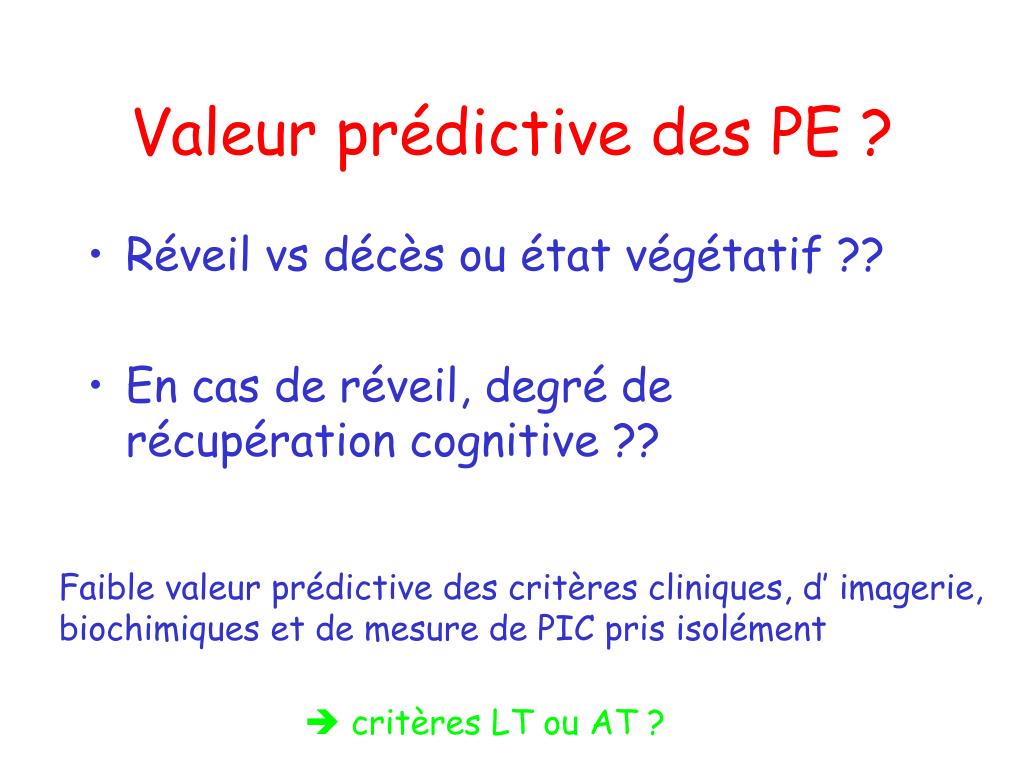 Valeur prédictive des PE ?

• Réveil vs décès ou état végétatif ??

• En cas de réveil, degré de récupération cognitive ??

Faible valeur prédictive des critères cliniques, d’ imagerie, biochimiques et de mesure de PIC pris isolément

➔ critères LT ou AT ?